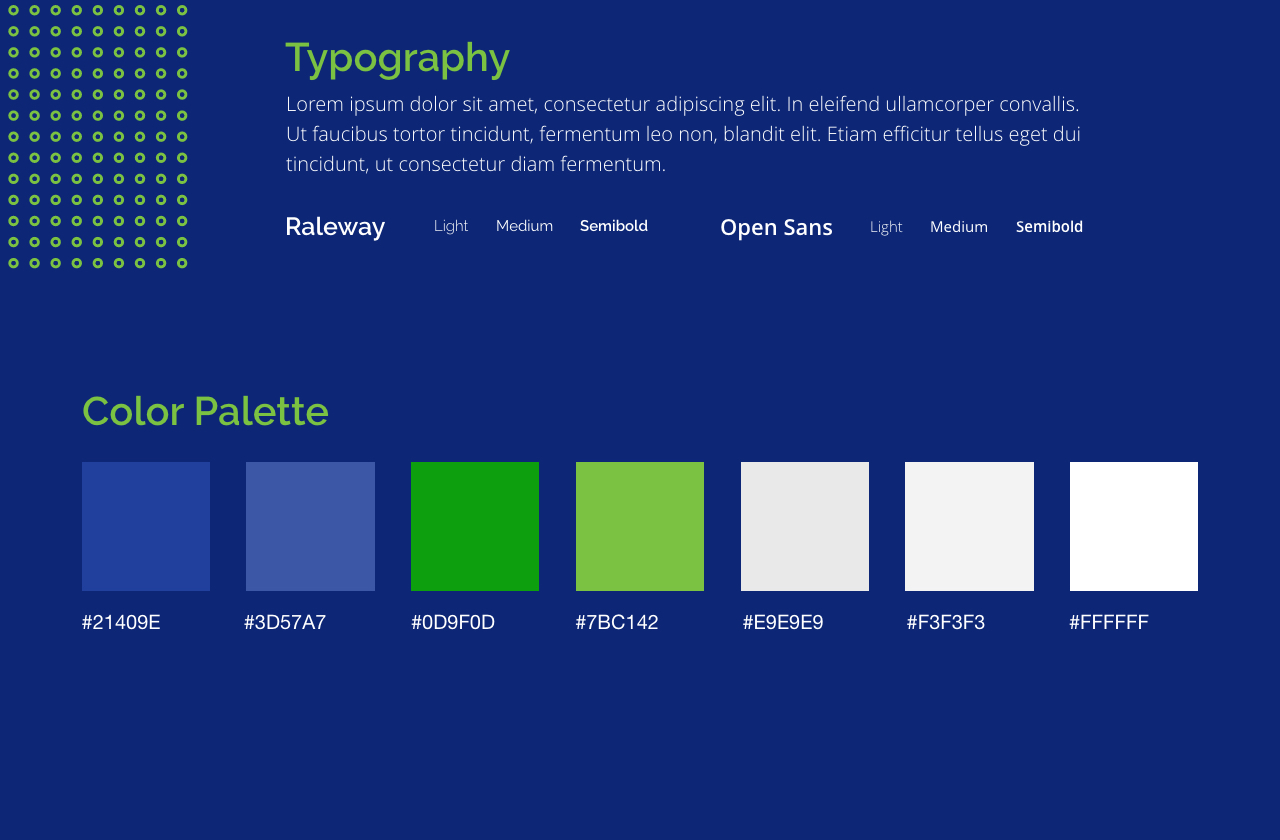 Typography

Lorem ipsum dolor sit amet, consectetur adipiscing elit. In eleifend ullamcorper convallis. Ut faucibus tortor tincidunt, fermentum leo non, blandit elit. Etiam efficitur tellus eget dui tincidunt, ut consectetur diam fermentum.

Raleway Light Medium Semibold

Open Sans Light Medium Semibold

Color Palette

#21409E

#3D57A7

#0D9F0D

#7BC142

#E9E9E9

#F3F3F3

#FFFFFF